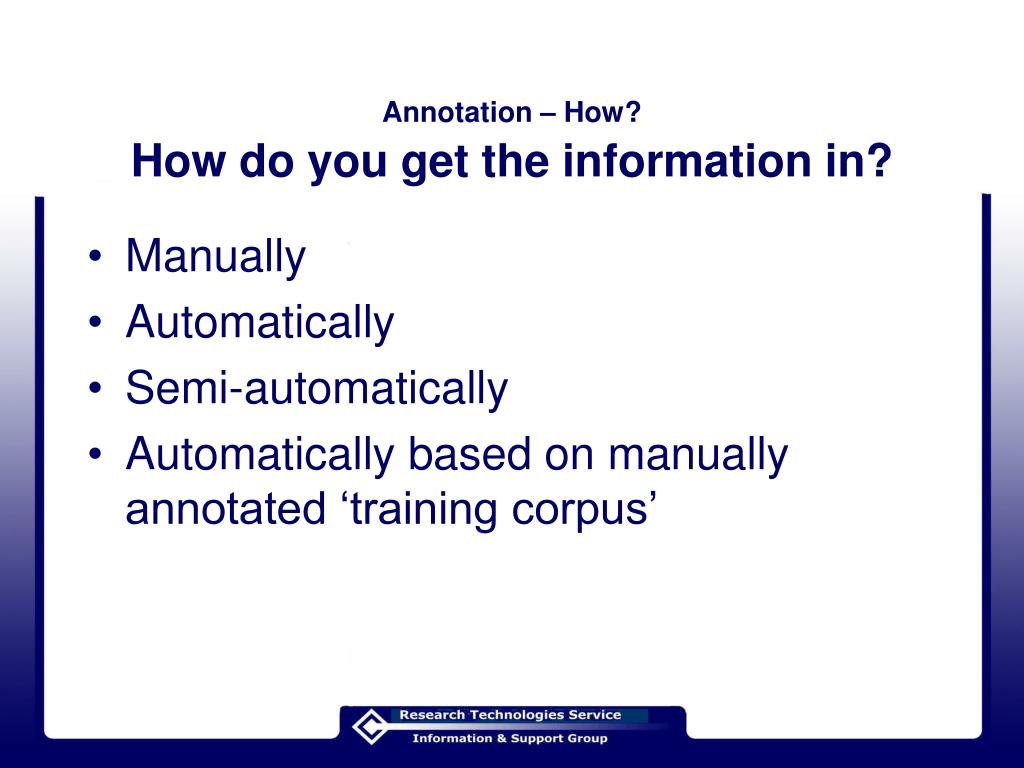 Annotation – How?
How do you get the information in?

• Manually
• Automatically
• Semi-automatically
• Automatically based on manually annotated ‘training corpus’

Research Technologies Service
Information & Support Group